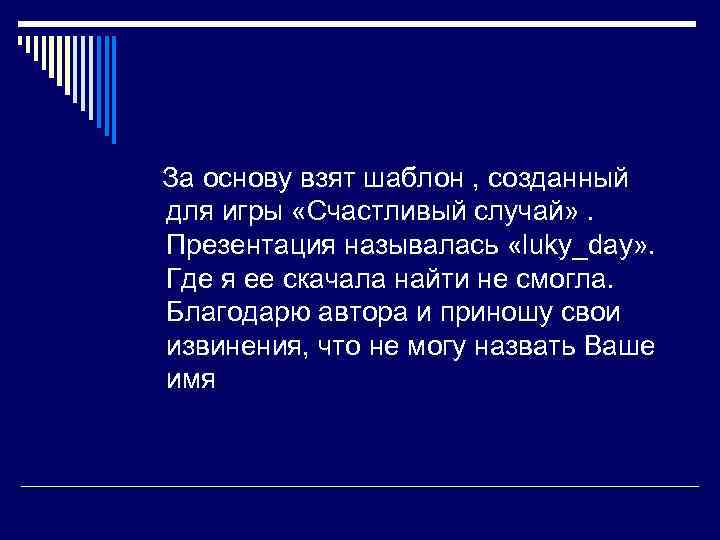 За основу взят шаблон , созданный для игры «Счастливый случай» . Презентация называлась «luky_day». Где я ее скачала найти не смогла. Благодарю автора и приношу свои извинения, что не могу назвать Ваше имя